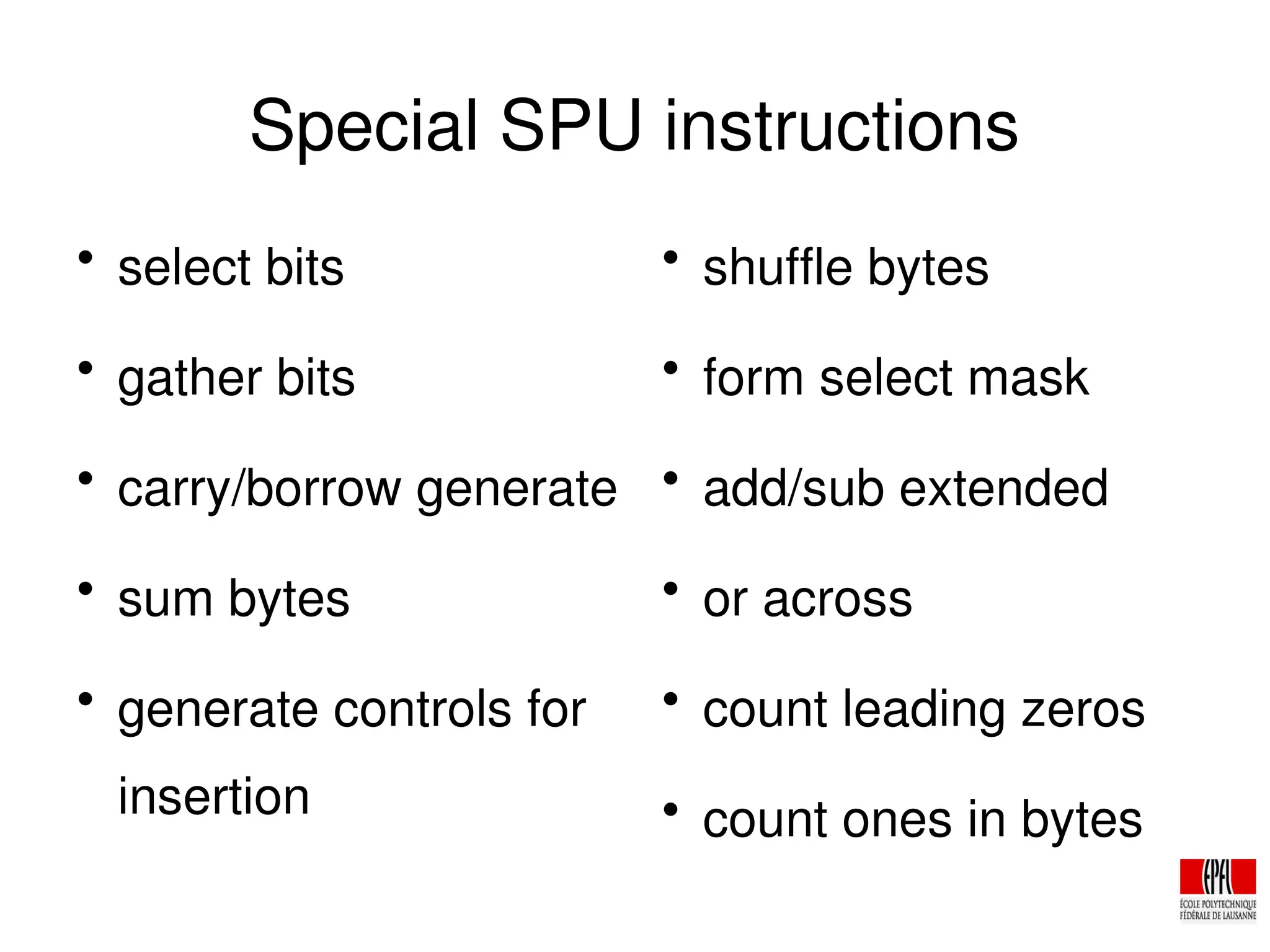 Special SPU instructions

• select bits
• gather bits
• carry/borrow generate
• sum bytes
• generate controls for insertion

• shuffle bytes
• form select mask
• add/sub extended
• or across
• count leading zeros
• count ones in bytes

EPFL
ÉCOLE POLYTECHNIQUE FÉDÉRALE DE LAUSANNE